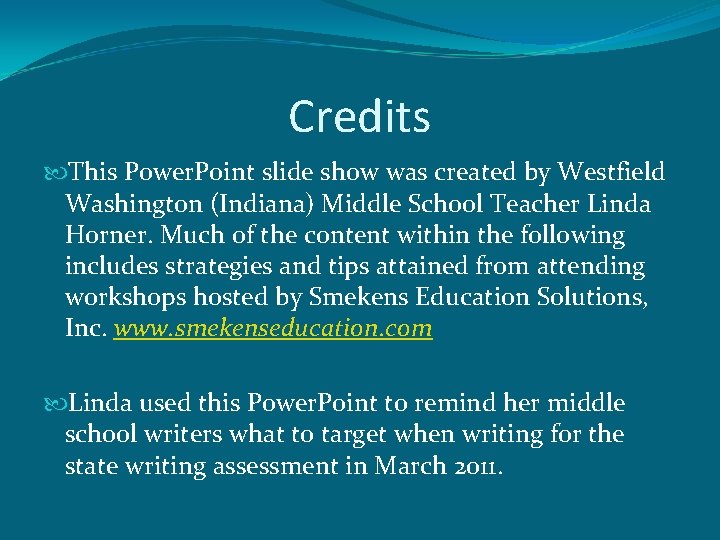 Credits

This PowerPoint slide show was created by Westfield Washington (Indiana) Middle School Teacher Linda Horner. Much of the content within the following includes strategies and tips attained from attending workshops hosted by Smekens Education Solutions, Inc. www.smekenseducation.com

Linda used this PowerPoint to remind her middle school writers what to target when writing for the state writing assessment in March 2011.